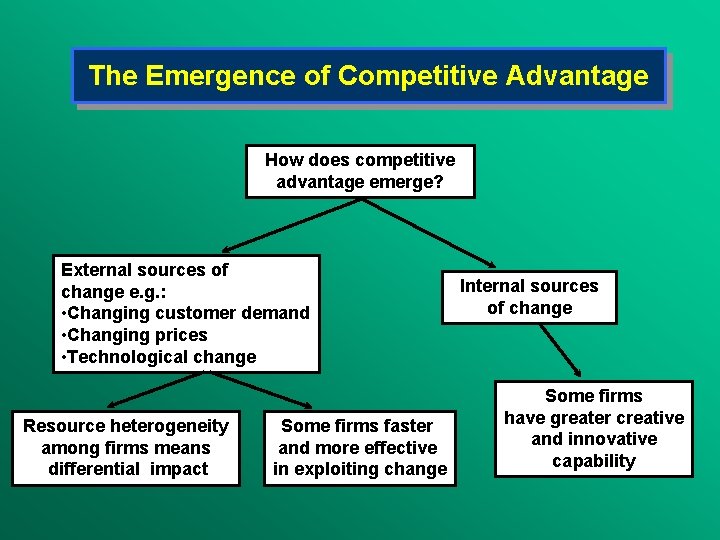 The Emergence of Competitive Advantage

How does competitive advantage emerge?

External sources of change e.g.:
•Changing customer demand
•Changing prices
•Technological change

Internal sources of change

Resource heterogeneity among firms means differential impact

Some firms faster and more effective in exploiting change

Some firms have greater creative and innovative capability